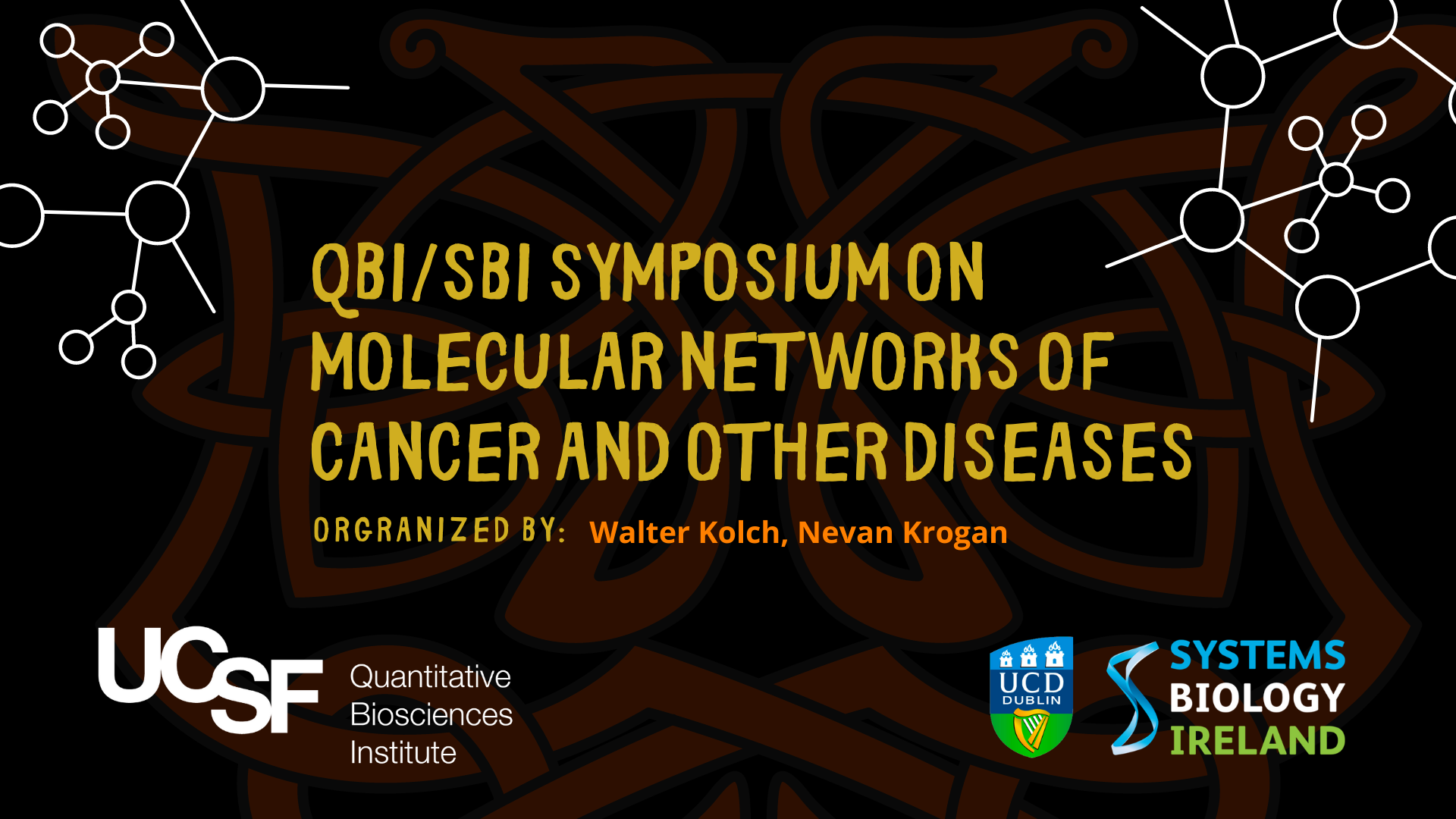 QBI/SBI SYMPOSIUM ON MOLECULAR NETWORKS OF CANCER AND OTHER DISEASES

ORGRANIZED BY: Walter Kolch, Nevan Krogan

UCSF Quantitative Biosciences Institute

UCD DUBLIN

SYSTEMS BIOLOGY IRELAND